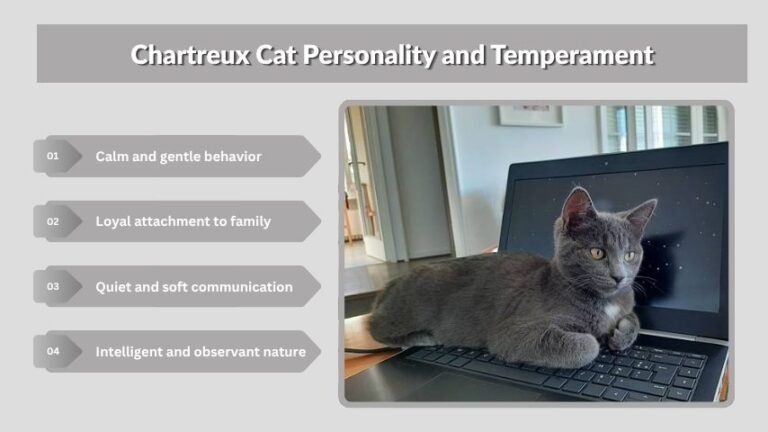 Chartreux Cat Personality and Temperament

01 Calm and gentle behavior

02 Loyal attachment to family

03 Quiet and soft communication

04 Intelligent and observant nature